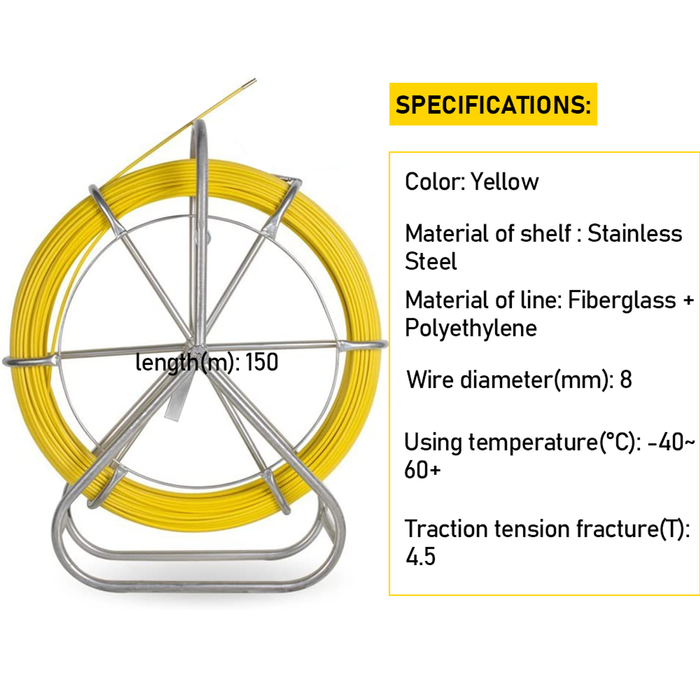 length(m): 150

SPECIFICATIONS:

Color: Yellow

Material of shelf : Stainless Steel

Material of line: Fiberglass + Polyethylene

Wire diameter(mm): 8

Using temperature(°C): -40~60+

Traction tension fracture(T): 4.5